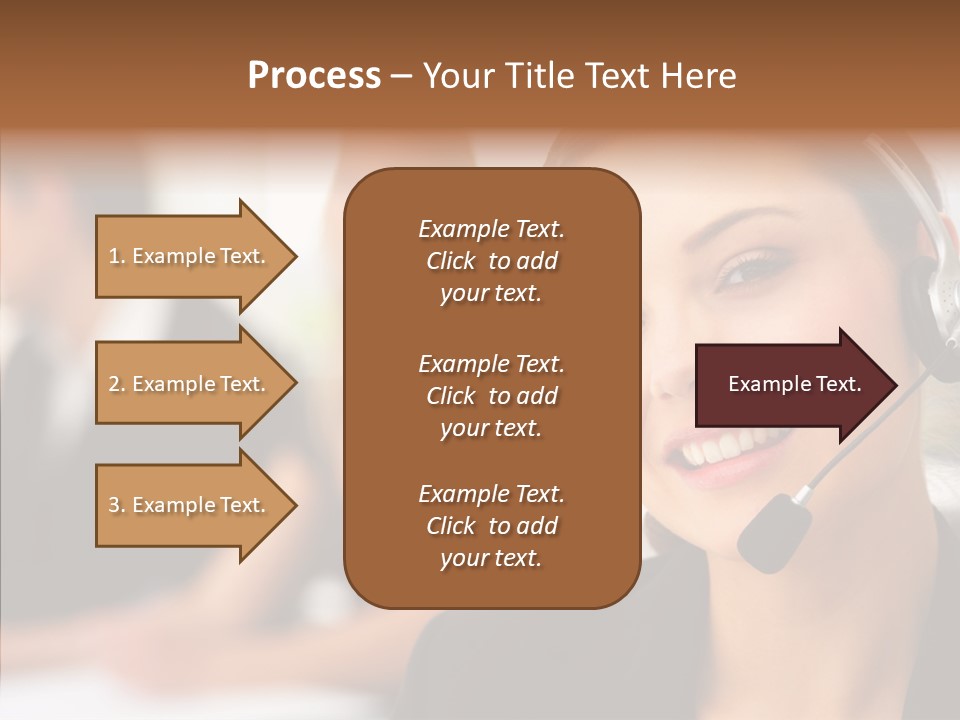 Process – Your Title Text Here

1. Example Text.

2. Example Text.

3. Example Text.

Example Text. Click to add your text.

Example Text. Click to add your text.

Example Text. Click to add your text.

Example Text.